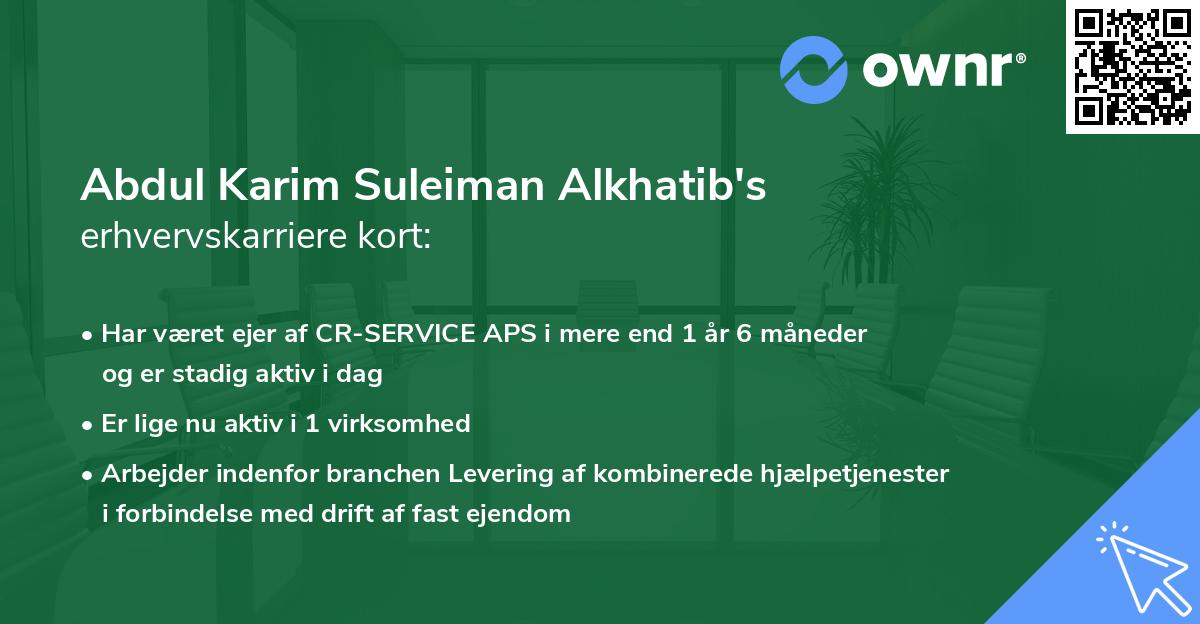 ownr®

Abdul Karim Suleiman Alkhatib's
erhvervskarriere kort:

• Har været ejer af CR-SERVICE APS i mere end 1 år 6 måneder og er stadig aktiv i dag

• Er lige nu aktiv i 1 virksomhed

• Arbejder indenfor branchen Levering af kombinerede hjælpetjenester i forbindelse med drift af fast ejendom